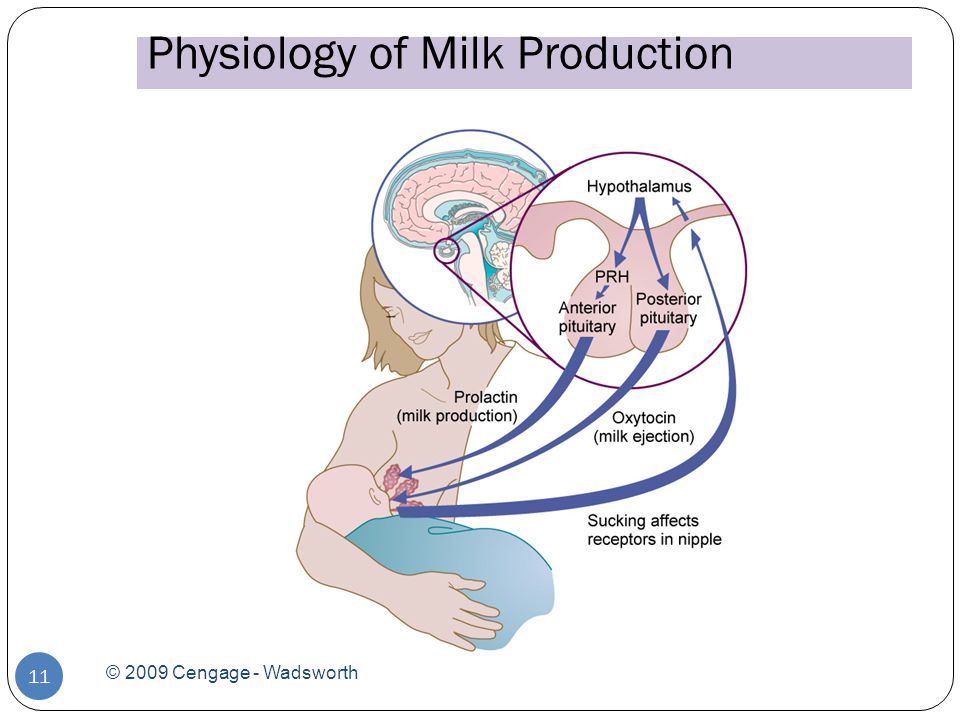 Physiology of Milk Production

Hypothalamus

PRH

Anterior pituitary

Posterior pituitary

Prolactin (milk production)

Oxytocin (milk ejection)

Sucking affects receptors in nipple

11

© 2009 Cengage - Wadsworth